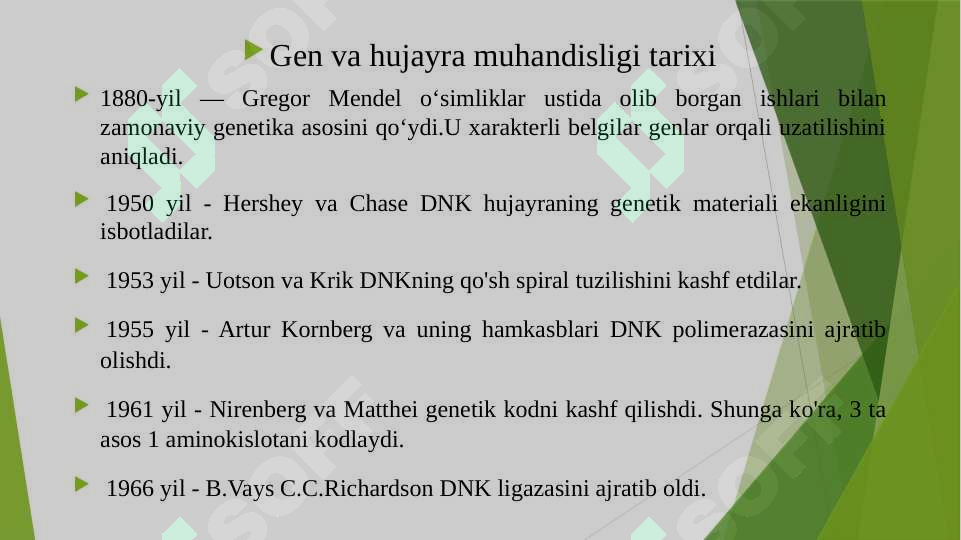 Gen va hujayra muhandisligi tarixi

1880-yil — Gregor Mendel o‘simliklar ustida olib borgan ishlari bilan zamonaviy genetika asosini qo‘ydi.U xarakterli belgilar genlar orqali uzatilishini aniqladi.

1950 yil - Hershey va Chase DNK hujayraning genetik materiali ekanligini isbotladilar.

1953 yil - Uotson va Krik DNKning qo'sh spiral tuzilishini kashf etdilar.

1955 yil - Artur Kornberg va uning hamkasblari DNK polimerazasini ajratib olishdi.

1961 yil - Nirenberg va Matthei genetik kodni kashf qilishdi. Shunga ko'ra, 3 ta asos 1 aminokislotani kodlaydi.

1966 yil - B.Vays C.C.Richardson DNK ligazasini ajratib oldi.